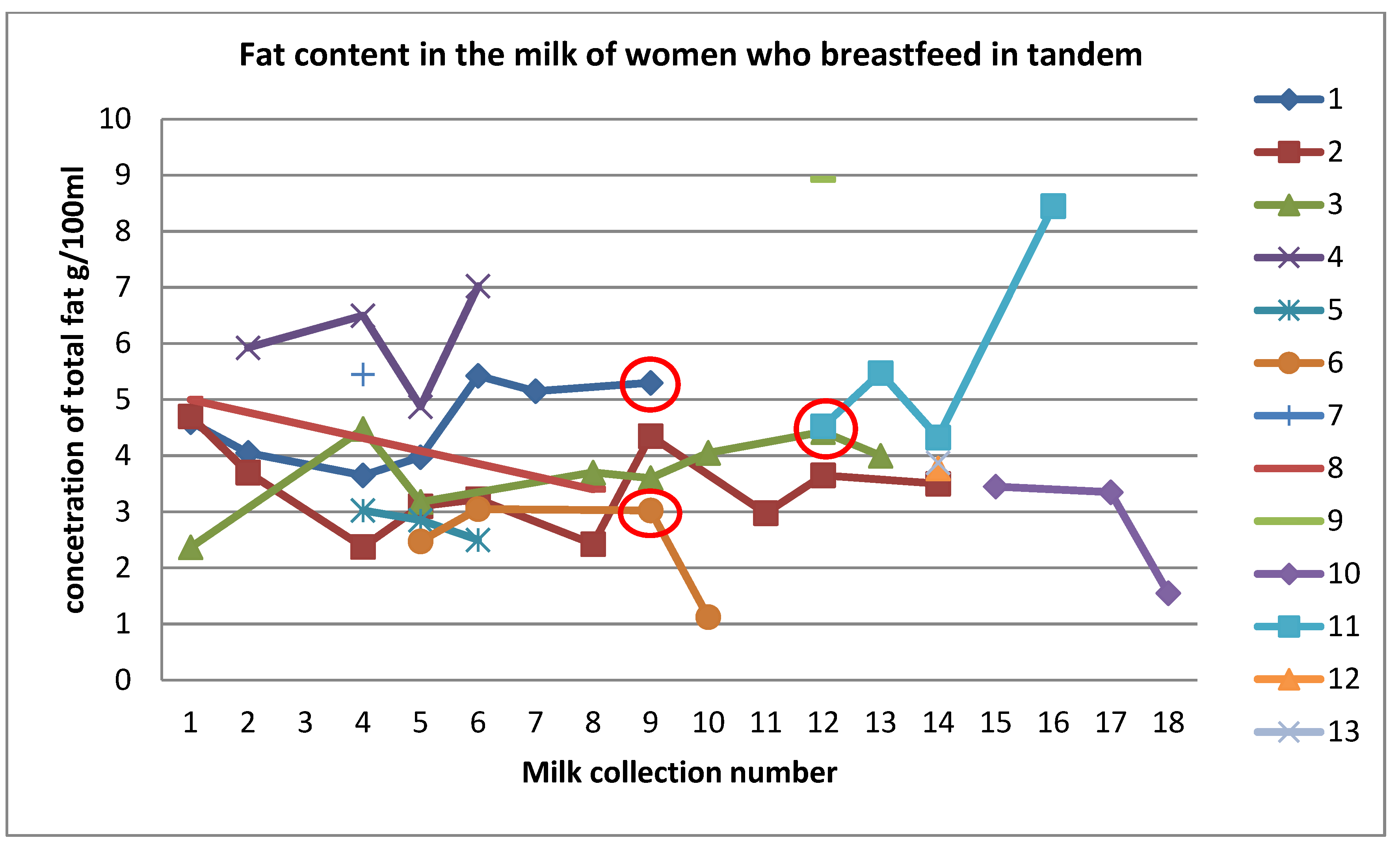 Fat content in the milk of women who breastfeed in tandem

concetration of total fat g/100ml

10
9
8
7
6
5
4
3
2
1
0

1 2 3 4 5 6 7 8 9 10 11 12 13 14 15 16 17 18

Milk collection number

1
2
3
4
5
6
7
8
9
10
11
12
13